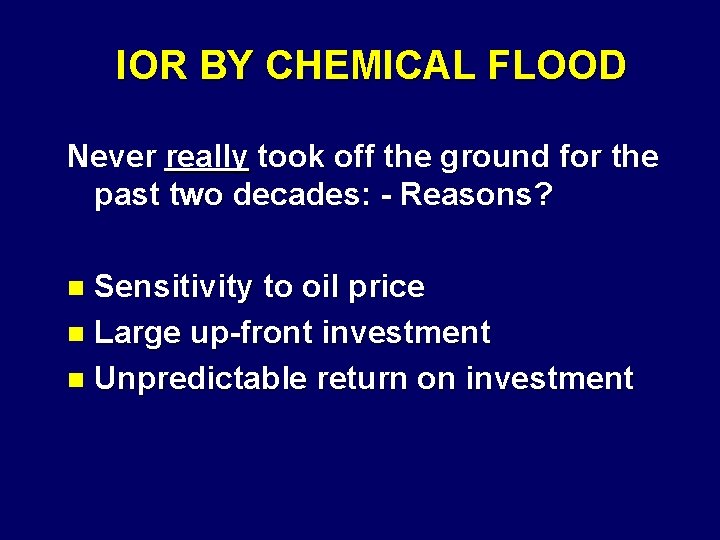 IOR BY CHEMICAL FLOOD

Never really took off the ground for the past two decades: - Reasons?

- Sensitivity to oil price
- Large up-front investment
- Unpredictable return on investment